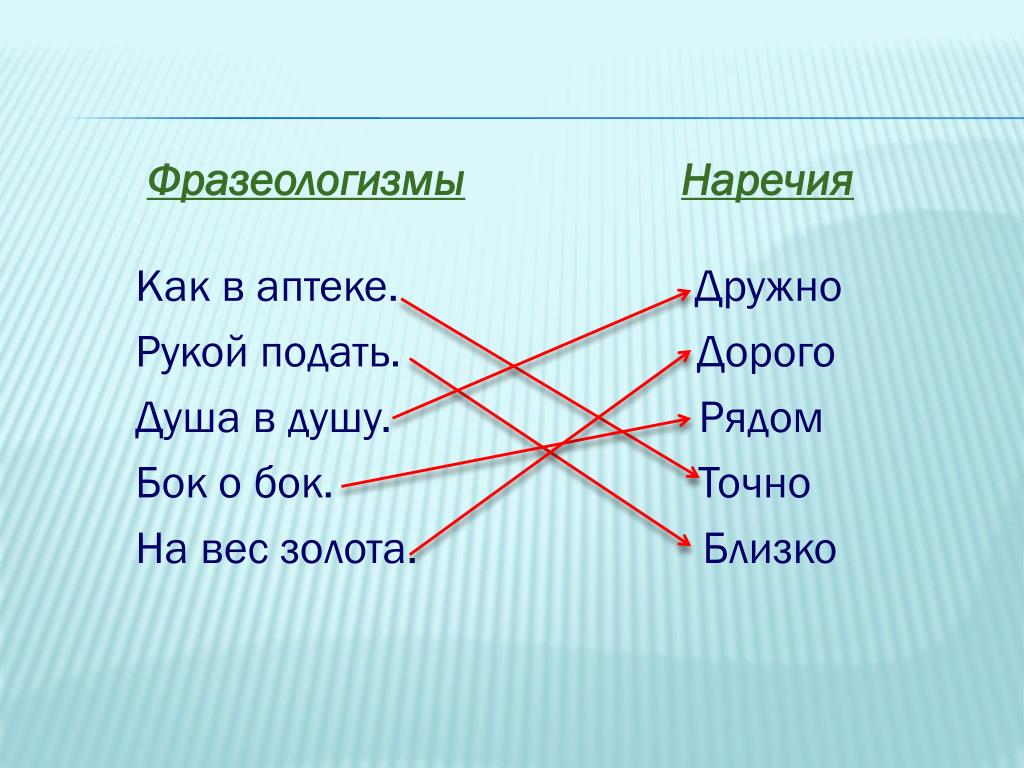 Фразеологизмы

Как в аптеке.
Рукой подать.
Душа в душу.
Бок о бок.
На вес золота.

Наречия

Дружно
Дорого
Рядом
Точно
Близко